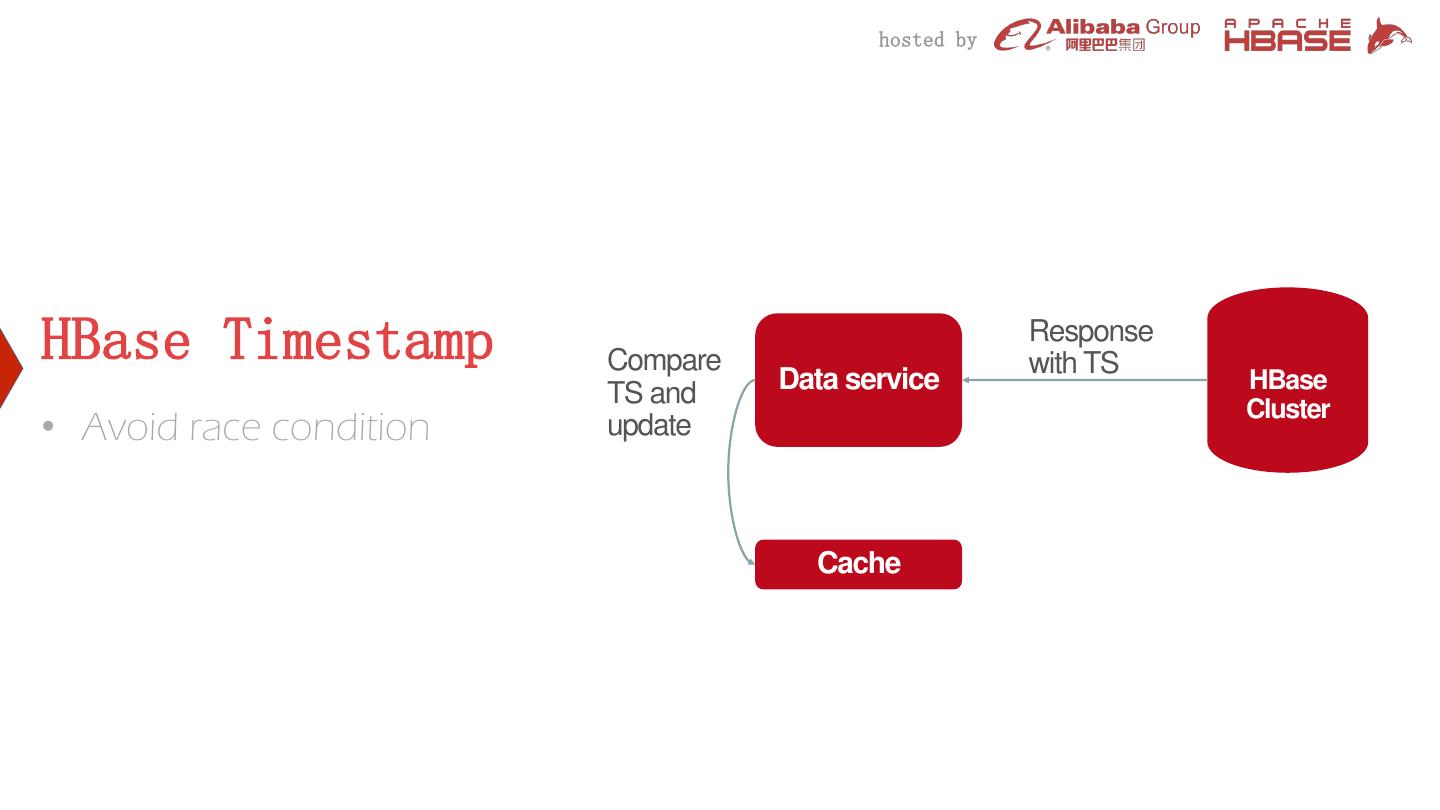 hosted by Alibaba Group 阿里巴巴集团 APACHE HBASE

HBase Timestamp

• Avoid race condition

Compare TS and update

Data service

Response with TS

HBase Cluster

Cache